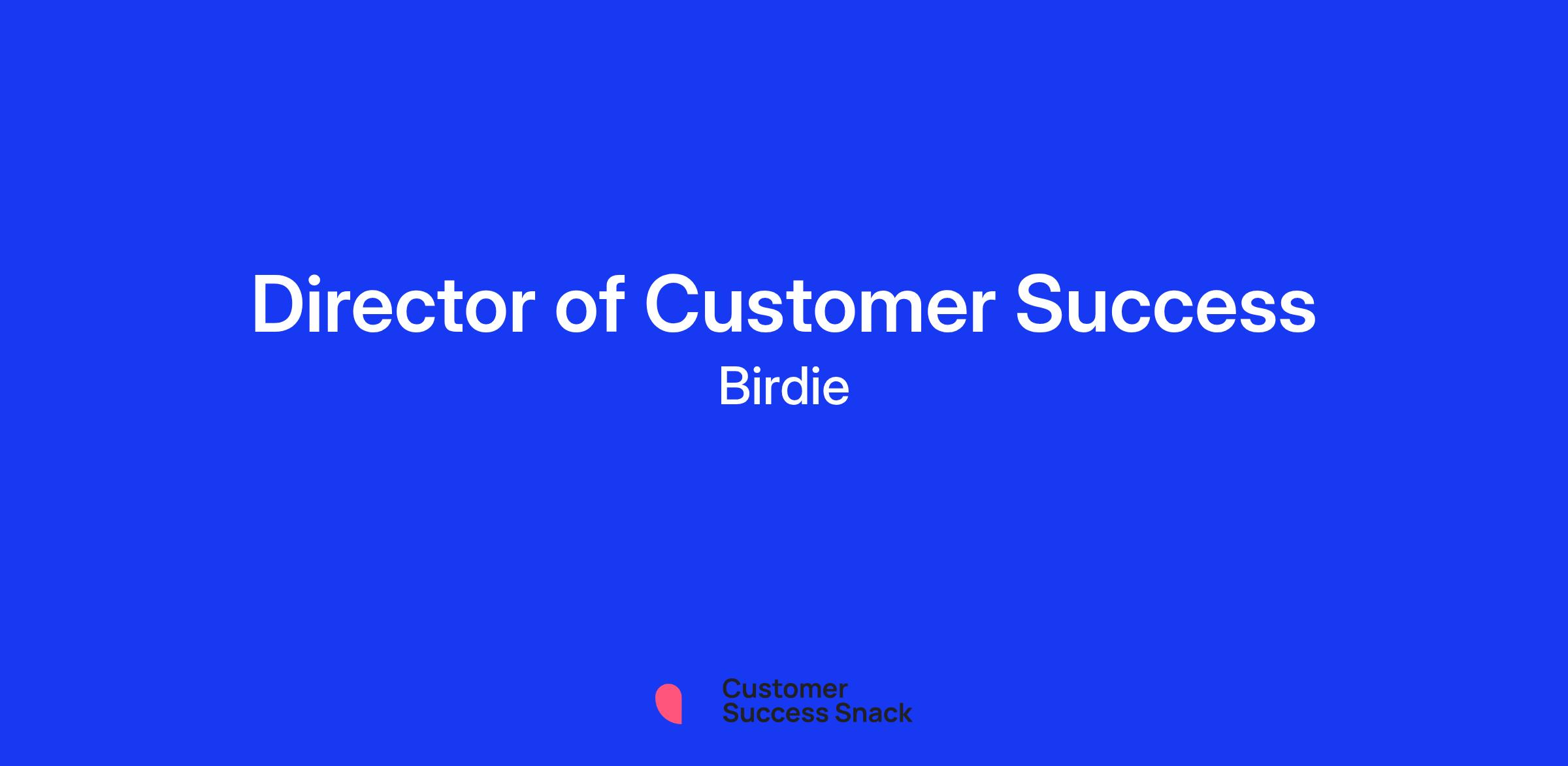 Director of Customer Success

Birdie

Customer
Success Snack